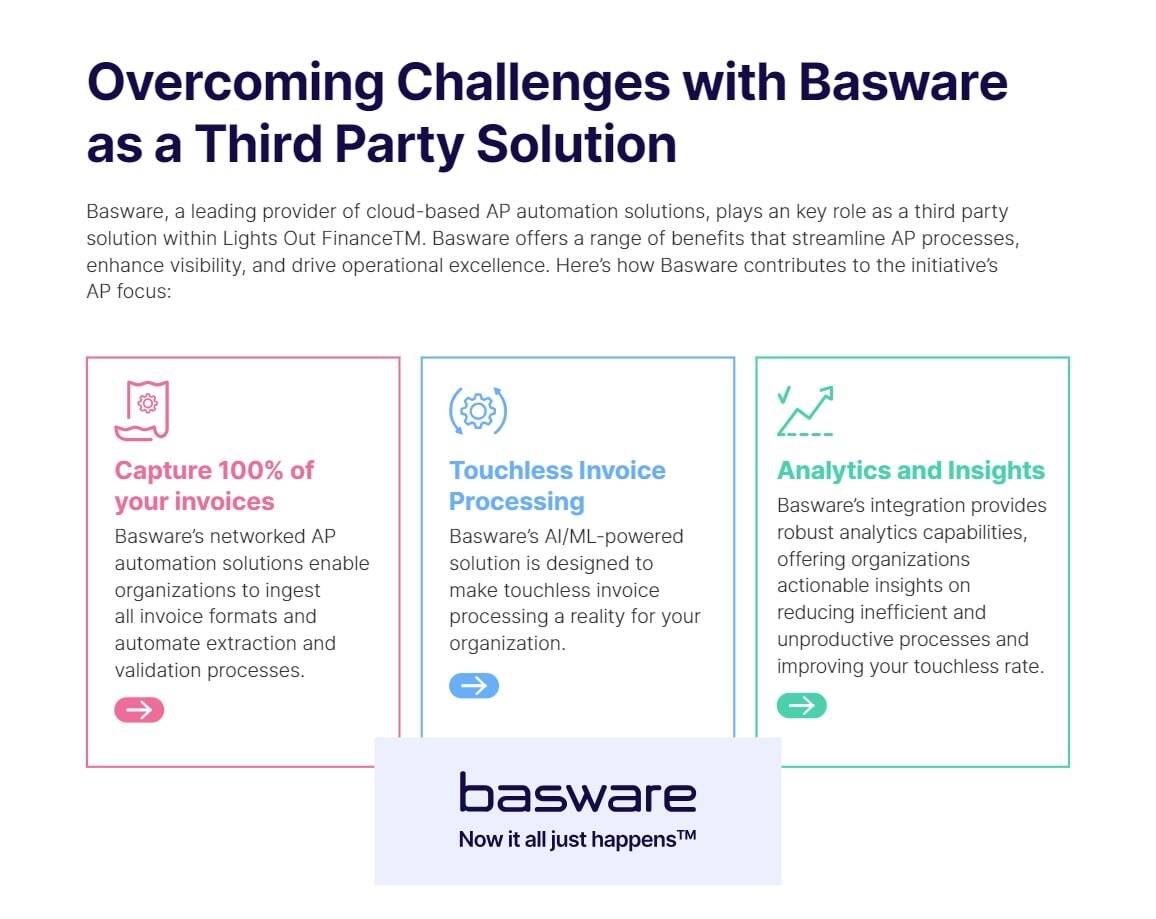 Overcoming Challenges with Basware as a Third Party Solution

Basware, a leading provider of cloud-based AP automation solutions, plays an key role as a third party solution within Lights Out FinanceTM. Basware offers a range of benefits that streamline AP processes, enhance visibility, and drive operational excellence. Here's how Basware contributes to the initiative's AP focus:

Capture 100% of your invoices

Basware's networked AP automation solutions enable organizations to ingest all invoice formats and automate extraction and validation processes.

Touchless Invoice Processing

Basware's AI/ML-powered solution is designed to make touchless invoice processing a reality for your organization.

Analytics and Insights

Basware's integration provides robust analytics capabilities, offering organizations actionable insights on reducing inefficient and unproductive processes and improving your touchless rate.

basware
Now it all just happens™